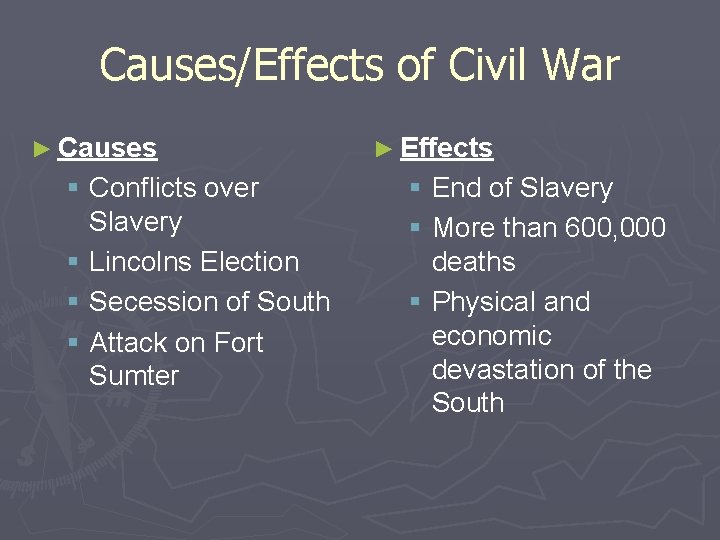 Causes/Effects of Civil War

► Causes
▪ Conflicts over Slavery
▪ Lincolns Election
▪ Secession of South
▪ Attack on Fort Sumter

► Effects
▪ End of Slavery
▪ More than 600,000 deaths
▪ Physical and economic devastation of the South